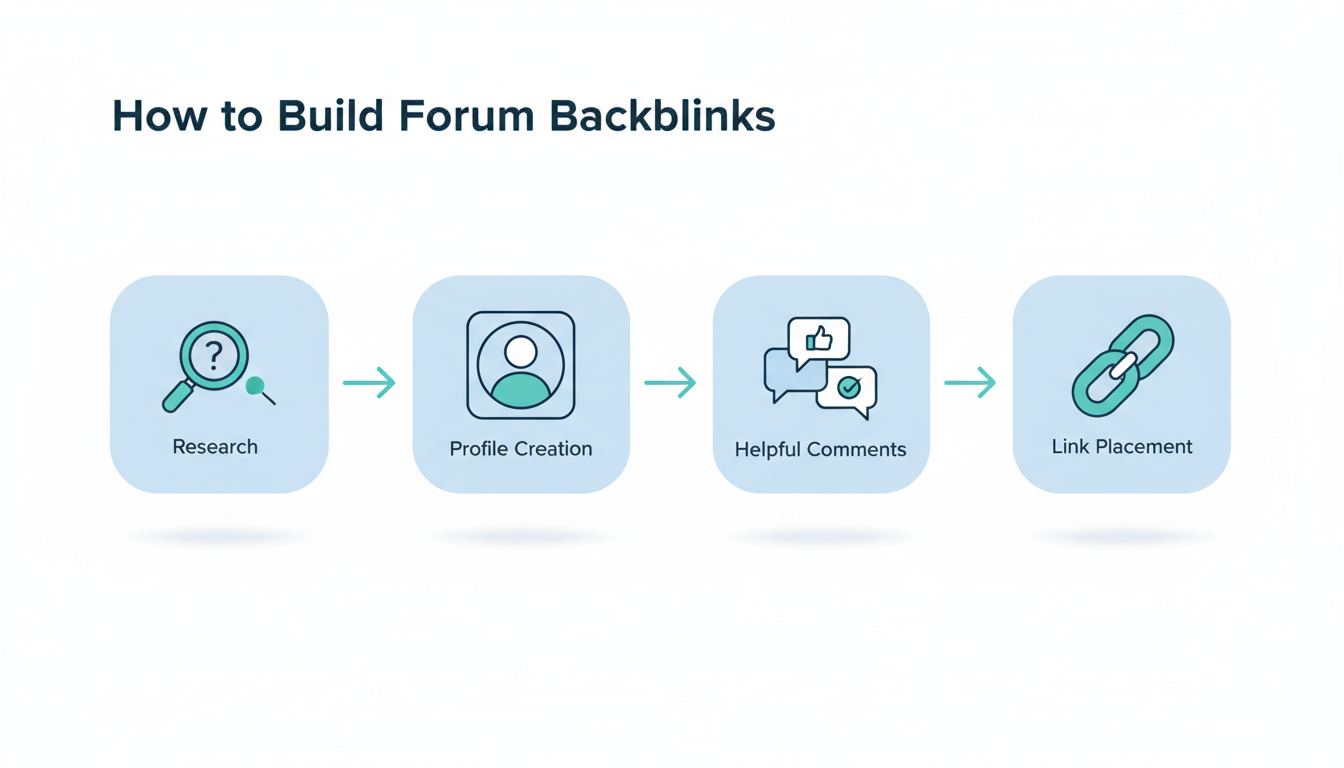 How to Build Forum Backblinks

?

Research

Profile Creation

Helpful Comments

Link Placement